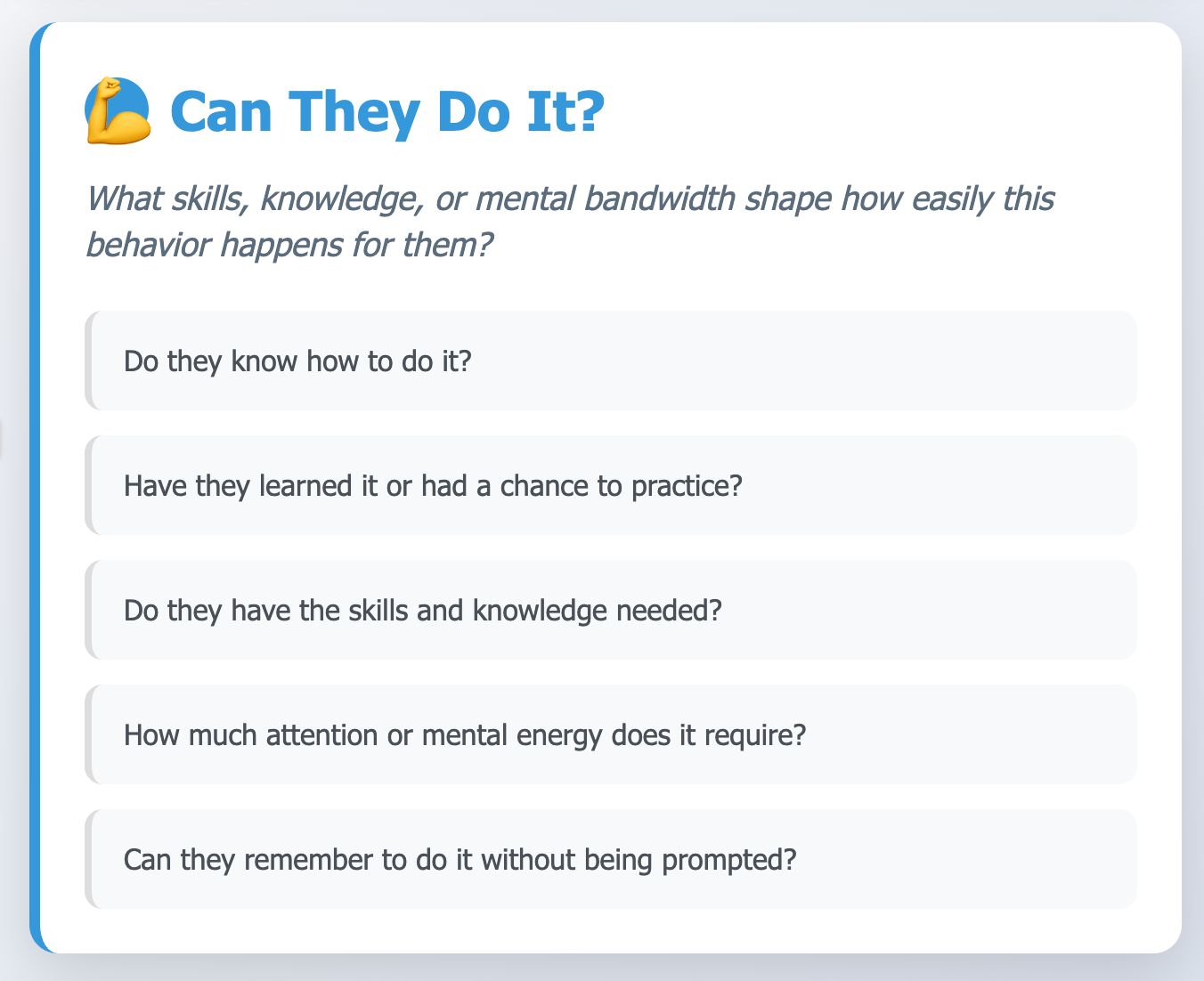 💪 Can They Do It?

What skills, knowledge, or mental bandwidth shape how easily this behavior happens for them?

Do they know how to do it?

Have they learned it or had a chance to practice?

Do they have the skills and knowledge needed?

How much attention or mental energy does it require?

Can they remember to do it without being prompted?